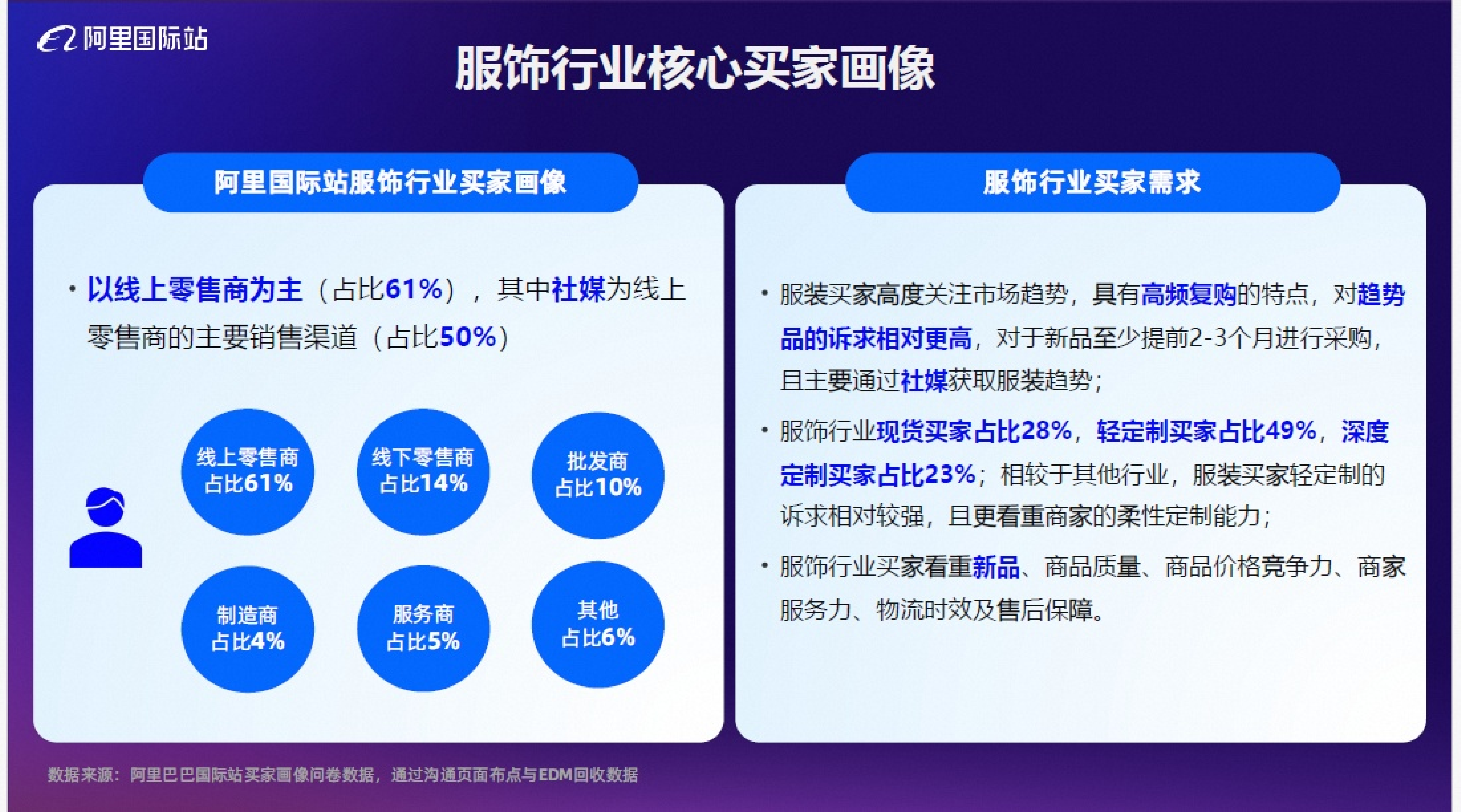 阿里国际站

服饰行业核心买家画像

阿里国际站服饰行业买家画像

• 以线上零售商为主（占比61%），其中社媒为线上零售商的主要销售渠道（占比50%）

线上零售商 占比61%

线下零售商 占比14%

批发商 占比10%

制造商 占比4%

服务商 占比5%

其他 占比6%

服饰行业买家需求

• 服装买家高度关注市场趋势，具有高频复购的特点，对趋势品的诉求相对更高，对于新品至少提前2-3个月进行采购，且主要通过社媒获取服装趋势；

• 服饰行业现货买家占比28%，轻定制买家占比49%，深度定制买家占比23%；相较于其他行业，服装买家轻定制的诉求相对较强，且更看重商家的柔性定制能力；

• 服饰行业买家看重新品、商品质量、商品价格竞争力、商家服务力、物流时效及售后保障。

数据来源：阿里巴巴国际站买家画像问卷数据，通过沟通页面布点与EDM回收数据